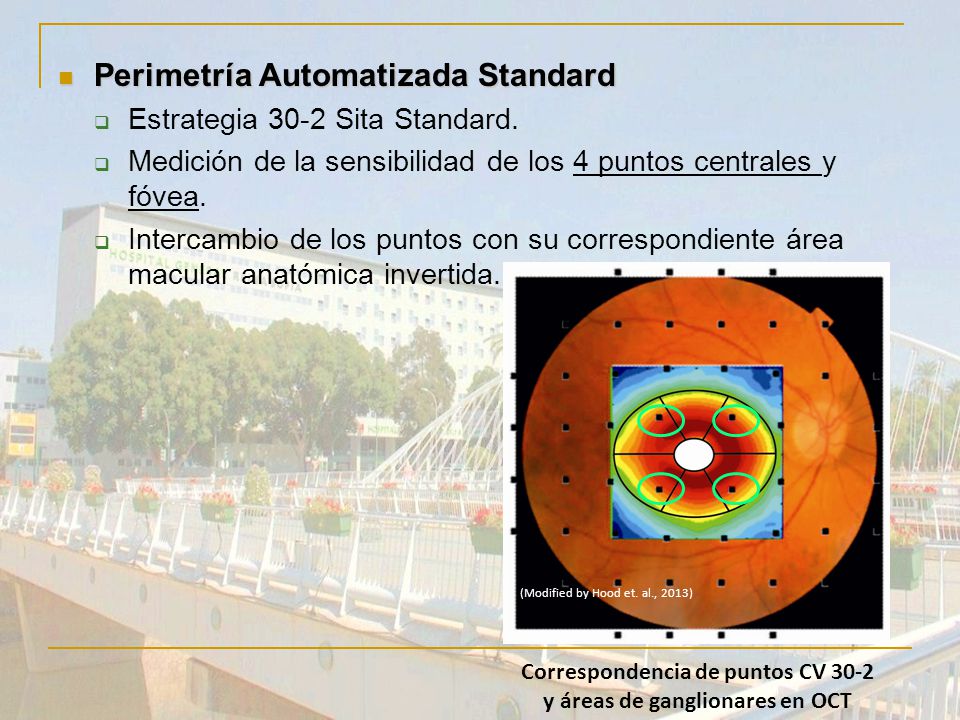 Perimetría Automatizada Standard

Estrategia 30-2 Sita Standard.

Medición de la sensibilidad de los 4 puntos centrales y fóvea.

Intercambio de los puntos con su correspondiente área macular anatómica invertida.

(Modified by Hood et. al., 2013)

Correspondencia de puntos CV 30-2 y áreas de ganglionares en OCT